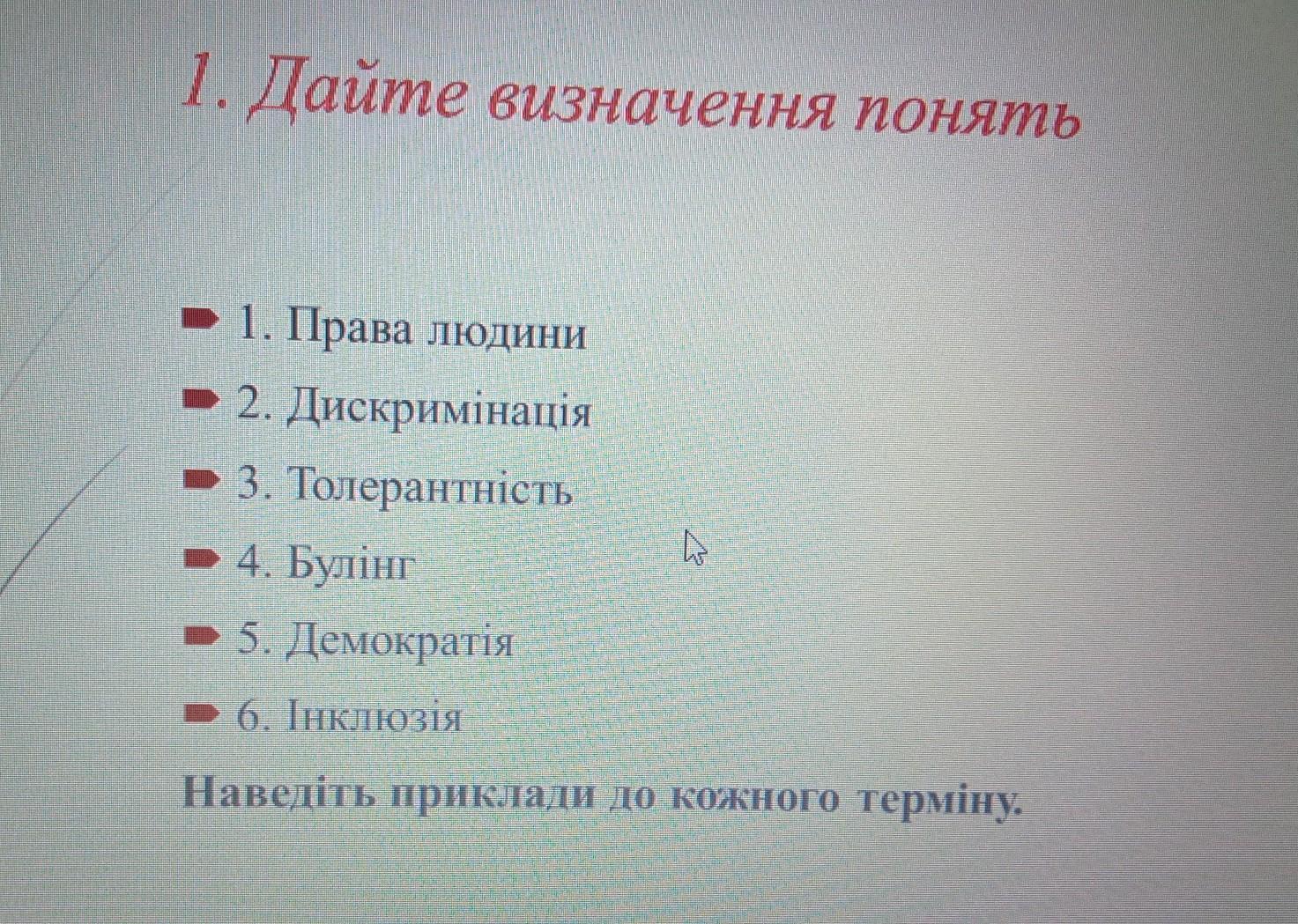 1. Дайте визначення понять

1. Права людини
2. Дискримінація
3. Толерантність
4. Булінг
5. Демократія
6. Інклюзія

Наведіть приклади до кожного терміну.